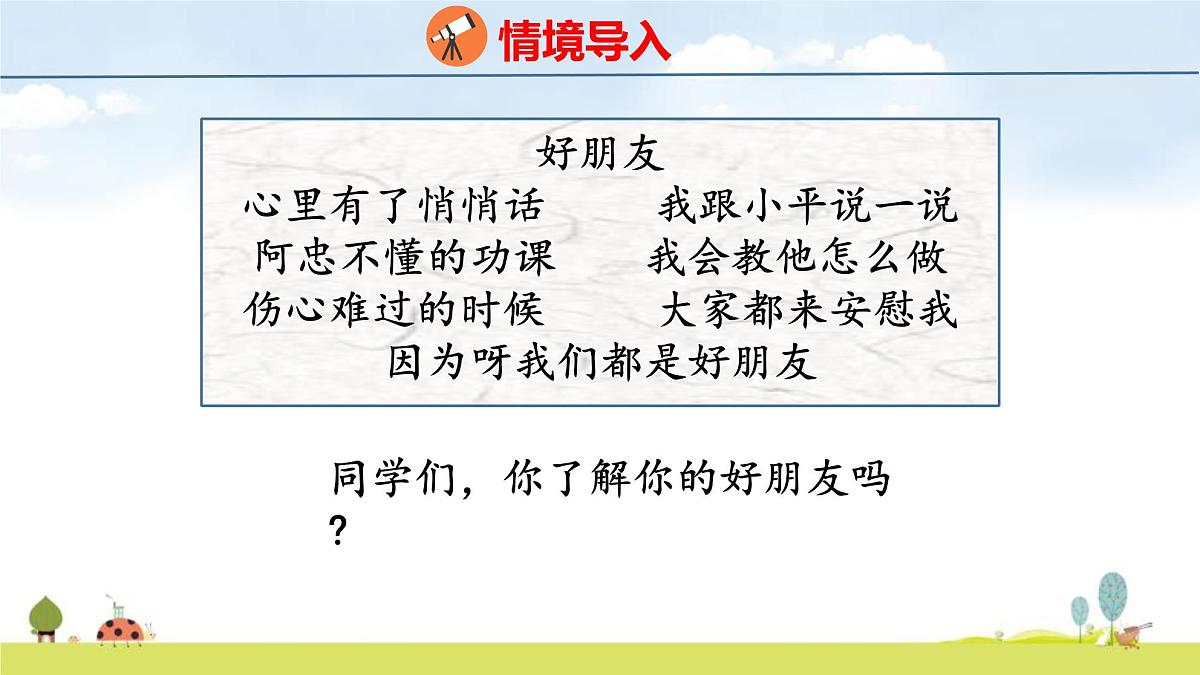 情境导入

好朋友

心里有了悄悄话　　我跟小平说一说

阿忠不懂的功课　　我会教他怎么做

伤心难过的时候　　大家都来安慰我

因为呀我们都是好朋友

同学们，你了解你的好朋友吗？